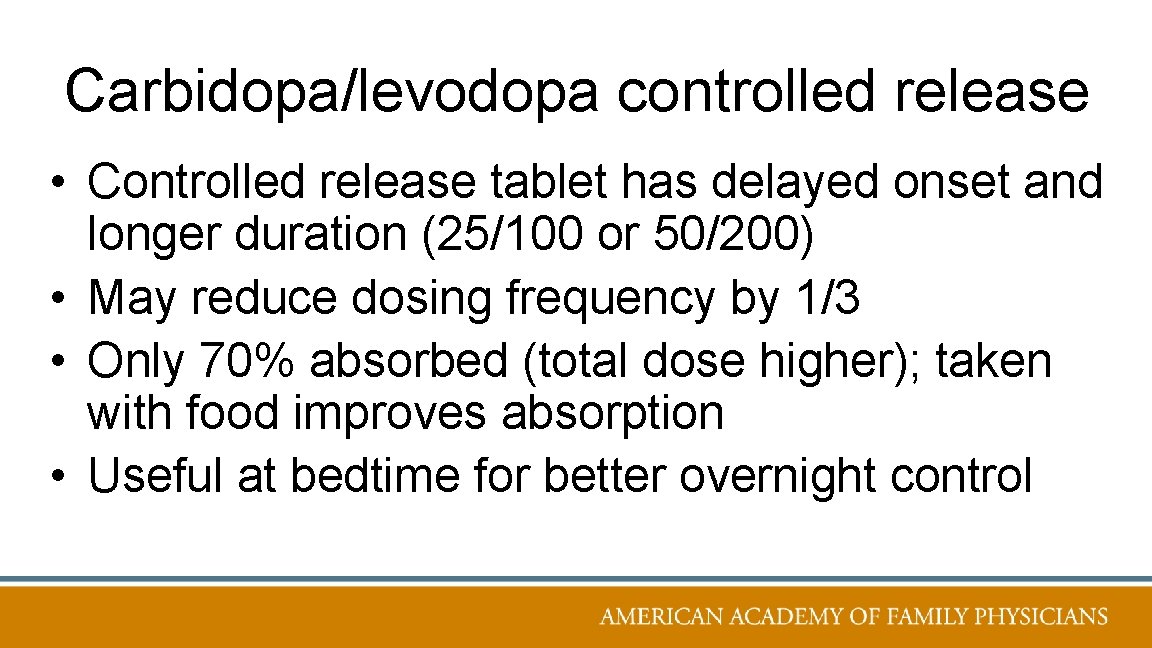 Carbidopa/levodopa controlled release

• Controlled release tablet has delayed onset and longer duration (25/100 or 50/200)
• May reduce dosing frequency by 1/3
• Only 70% absorbed (total dose higher); taken with food improves absorption
• Useful at bedtime for better overnight control

AMERICAN ACADEMY OF FAMILY PHYSICIANS